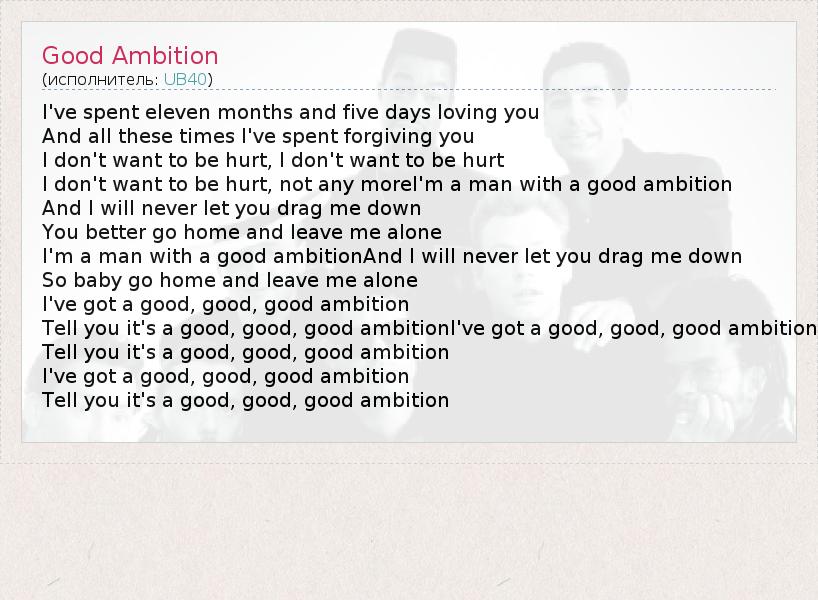 Good Ambition
(исполнитель: UB40)

I've spent eleven months and five days loving you
And all these times I've spent forgiving you
I don't want to be hurt, I don't want to be hurt
I don't want to be hurt, not any moreI'm a man with a good ambition
And I will never let you drag me down
You better go home and leave me alone
I'm a man with a good ambitionAnd I will never let you drag me down
So baby go home and leave me alone
I've got a good, good, good ambition
Tell you it's a good, good, good ambitionI've got a good, good, good ambition
Tell you it's a good, good, good ambition
I've got a good, good, good ambition
Tell you it's a good, good, good ambition